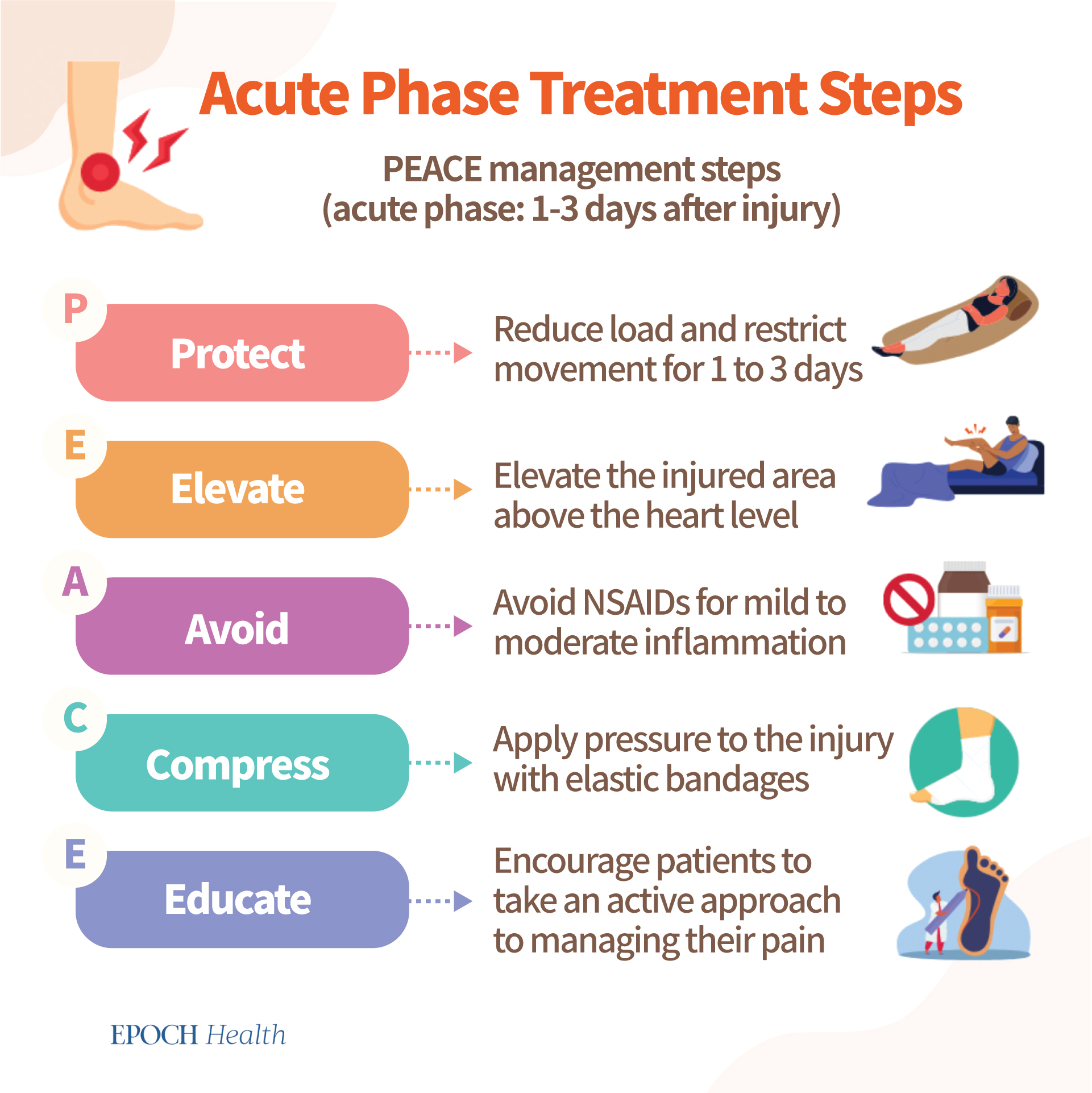 Acute Phase Treatment Steps

PEACE management steps
(acute phase: 1-3 days after injury)

P
Protect
Reduce load and restrict movement for 1 to 3 days

E
Elevate
Elevate the injured area above the heart level

A
Avoid
Avoid NSAIDs for mild to moderate inflammation

C
Compress
Apply pressure to the injury with elastic bandages

E
Educate
Encourage patients to take an active approach to managing their pain

EPOCH Health